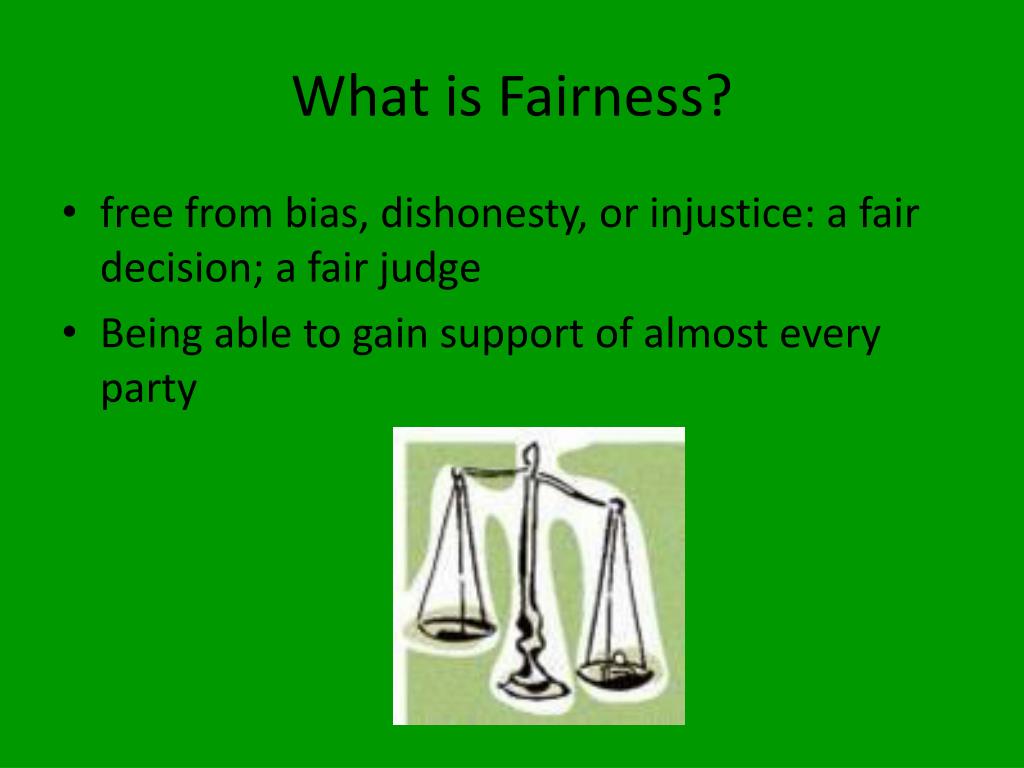 What is Fairness?

• free from bias, dishonesty, or injustice: a fair decision; a fair judge
• Being able to gain support of almost every party